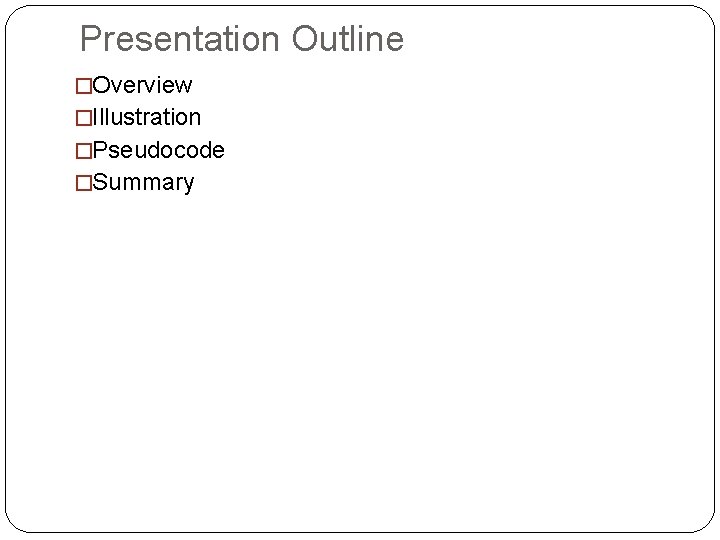 Presentation Outline

□Overview
□Illustration
□Pseudocode
□Summary